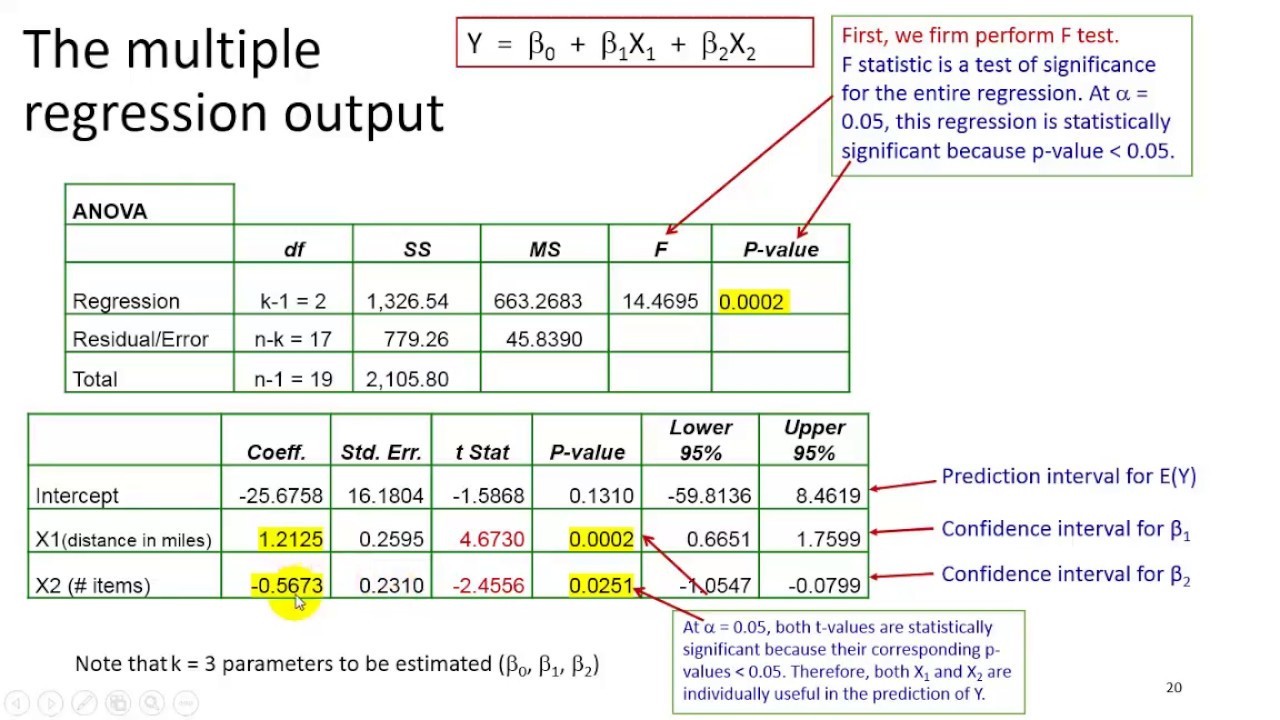 The multiple regression output

$Y = \beta_0 + \beta_1 X_1 + \beta_2 X_2$

First, we firm perform F test.
F statistic is a test of significance for the entire regression. At $\alpha$ = 0.05, this regression is statistically significant because p-value < 0.05.

| ANOVA | | | | | |
|---|---|---|---|---|---|
| | df | SS | MS | F | P-value |
| Regression | k-1 = 2 | 1,326.54 | 663.2683 | 14.4695 | 0.0002 |
| Residual/Error | n-k = 17 | 779.26 | 45.8390 | | |
| Total | n-1 = 19 | 2,105.80 | | | |

| | Coeff. | Std. Err. | t Stat | P-value | Lower 95% | Upper 95% |
|---|---|---|---|---|---|---|
| Intercept | -25.6758 | 16.1804 | -1.5868 | 0.1310 | -59.8136 | 8.4619 |
| X1(distance in miles) | 1.2125 | 0.2595 | 4.6730 | 0.0002 | 0.6651 | 1.7599 |
| X2 (# items) | -0.5673 | 0.2310 | -2.4556 | 0.0251 | -1.0547 | -0.0799 |

Prediction interval for E(Y)
Confidence interval for $\beta_1$
Confidence interval for $\beta_2$

At $\alpha$ = 0.05, both t-values are statistically significant because their corresponding p-values < 0.05. Therefore, both $X_1$ and $X_2$ are individually useful in the prediction of Y.

Note that k = 3 parameters to be estimated ($\beta_0$, $\beta_1$, $\beta_2$)

20